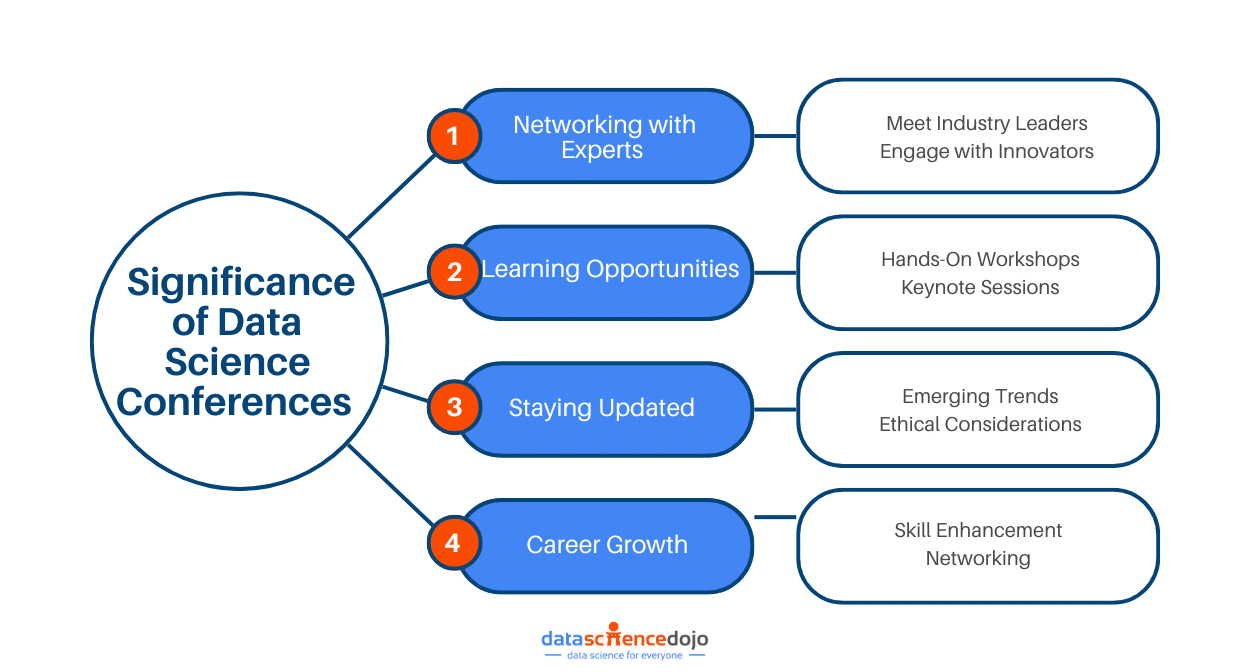 Significance of Data Science Conferences

1 Networking with Experts

Meet Industry Leaders
Engage with Innovators

2 Learning Opportunities

Hands-On Workshops
Keynote Sessions

3 Staying Updated

Emerging Trends
Ethical Considerations

4 Career Growth

Skill Enhancement
Networking

datasciencedojo
data science for everyone